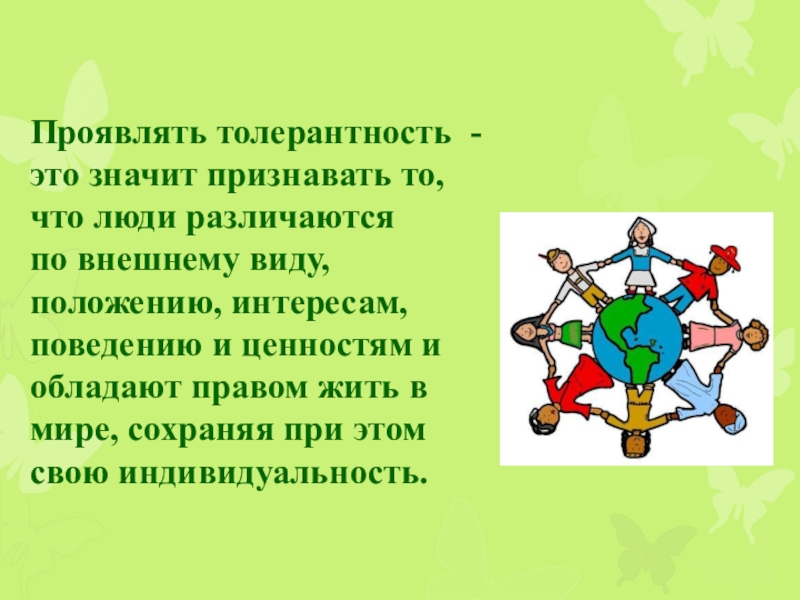 Проявлять толерантность - это значит признавать то, что люди различаются по внешнему виду, положению, интересам, поведению и ценностям и обладают правом жить в мире, сохраняя при этом свою индивидуальность.